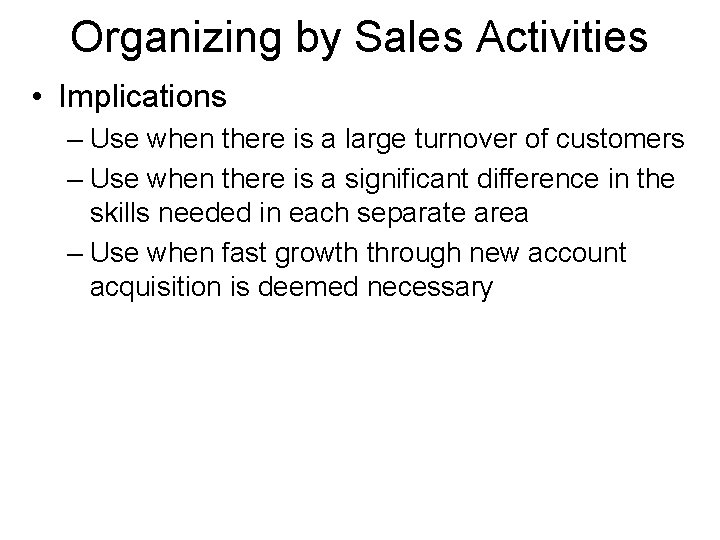 Organizing by Sales Activities

• Implications
– Use when there is a large turnover of customers
– Use when there is a significant difference in the skills needed in each separate area
– Use when fast growth through new account acquisition is deemed necessary